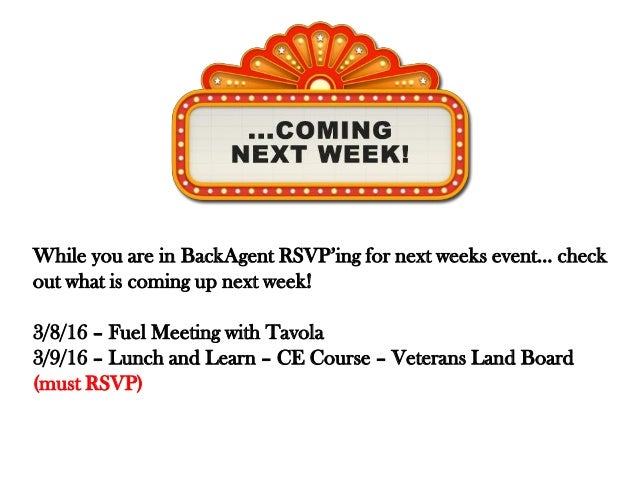 ...COMING NEXT WEEK!

While you are in BackAgent RSVP'ing for next weeks event... check out what is coming up next week!

3/8/16 – Fuel Meeting with Tavola
3/9/16 – Lunch and Learn – CE Course – Veterans Land Board (must RSVP)